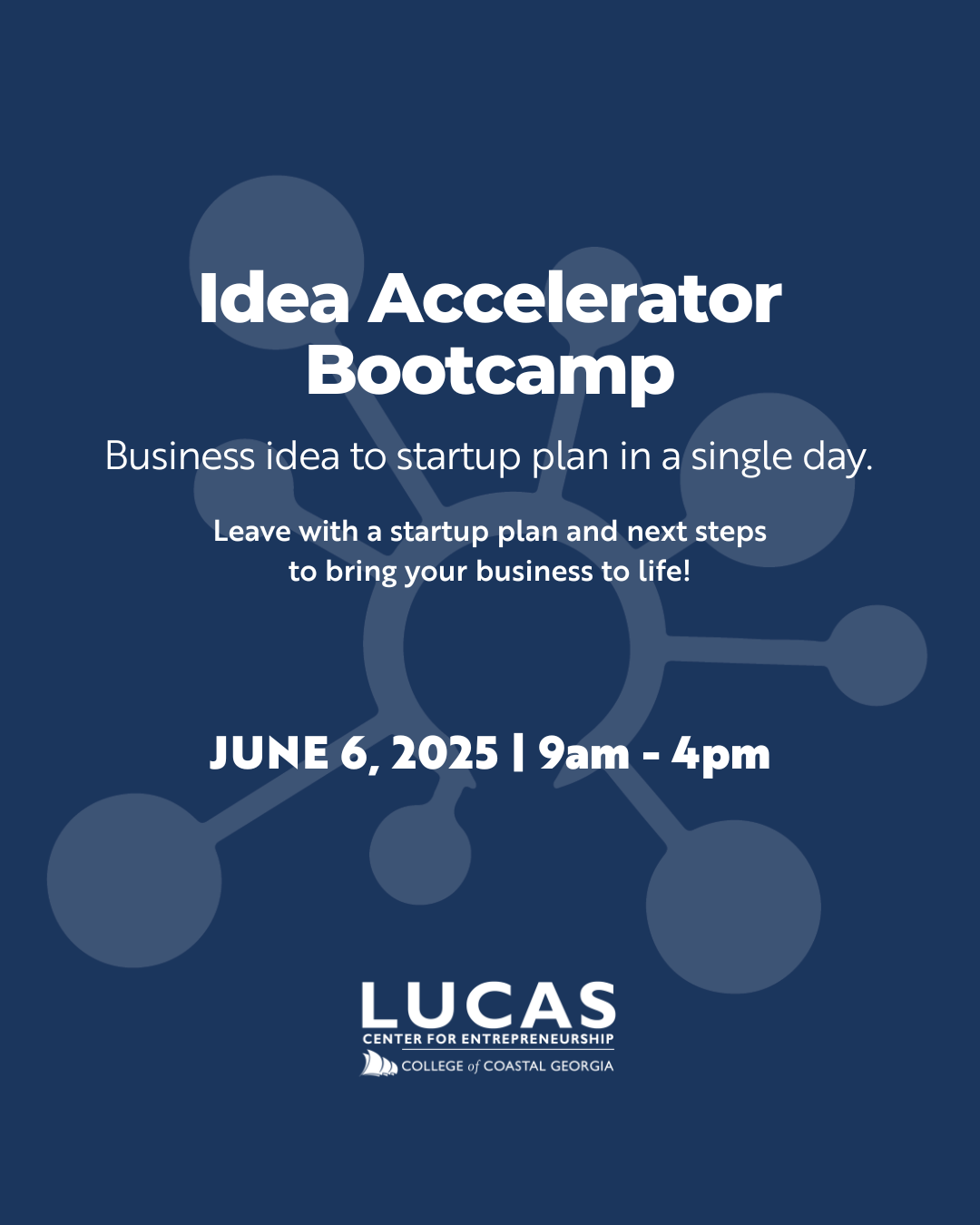 Idea Accelerator Bootcamp

Business idea to startup plan in a single day.

Leave with a startup plan and next steps to bring your business to life!

JUNE 6, 2025 | 9am - 4pm

LUCAS
CENTER FOR ENTREPRENEURSHIP
COLLEGE of COASTAL GEORGIA